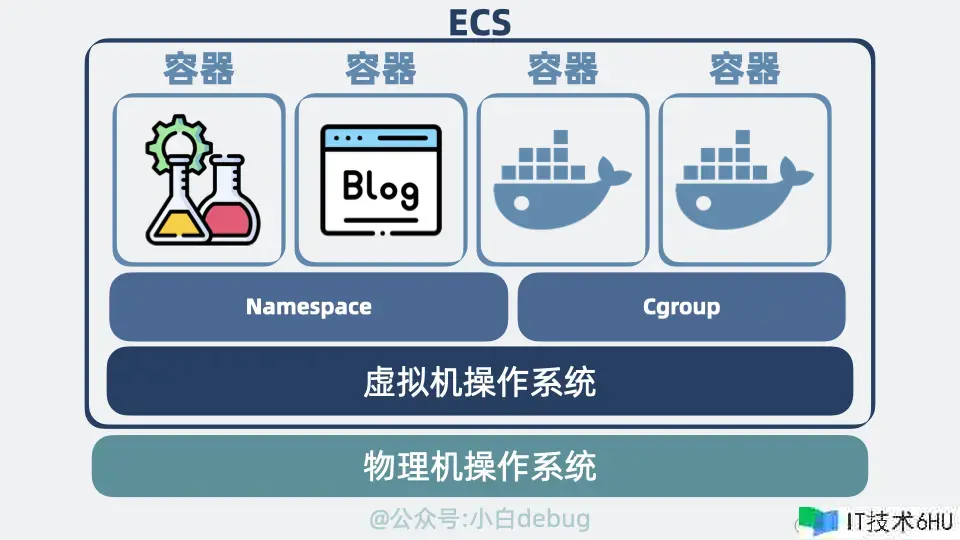 ECS

容器 容器 容器 容器

Blog

Namespace

Cgroup

虚拟机操作系统

物理机操作系统

@公众号:小白debug

IT技术6HU